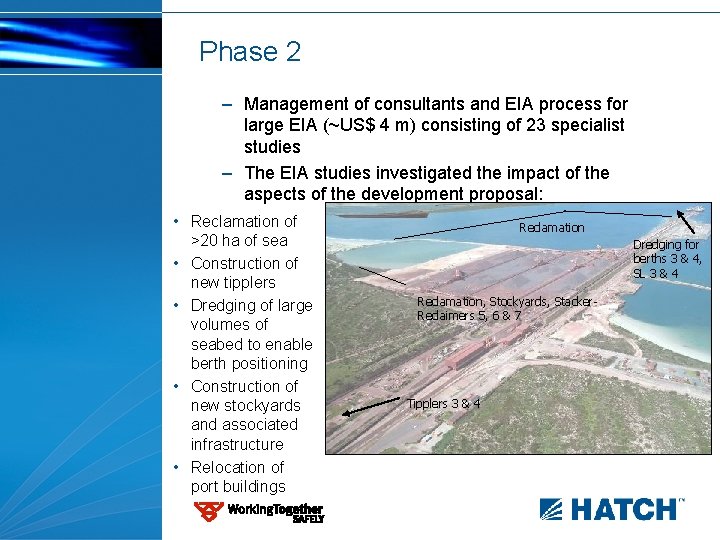 Phase 2

– Management of consultants and EIA process for large EIA (~US$ 4 m) consisting of 23 specialist studies

– The EIA studies investigated the impact of the aspects of the development proposal:

• Reclamation of >20 ha of sea
• Construction of new tipplers
• Dredging of large volumes of seabed to enable berth positioning
• Construction of new stockyards and associated infrastructure
• Relocation of port buildings

Reclamation

Dredging for berths 3 & 4, SL 3 & 4

Reclamation, Stockyards, Stacker-Reclaimers 5, 6 & 7

Tipplers 3 & 4

WorkingTogether SAFELY

HATCH™